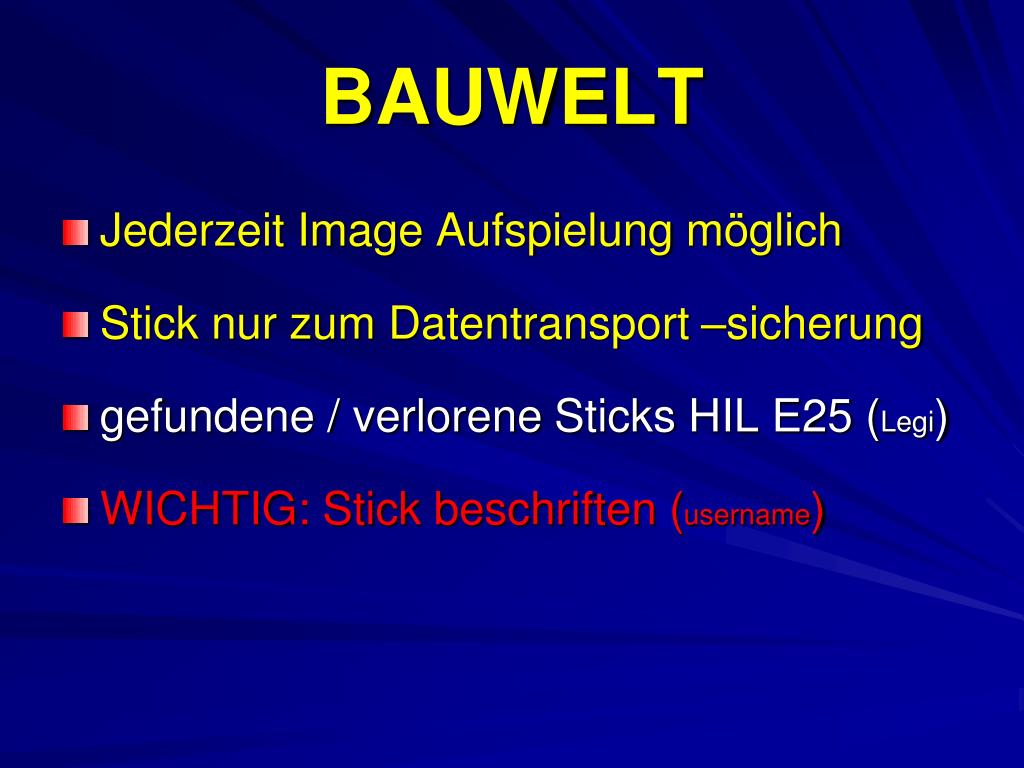 BAUWELT

Jederzeit Image Aufspielung möglich

Stick nur zum Datentransport –sicherung

gefundene / verlorene Sticks HIL E25 (Legi)

WICHTIG: Stick beschriften (username)